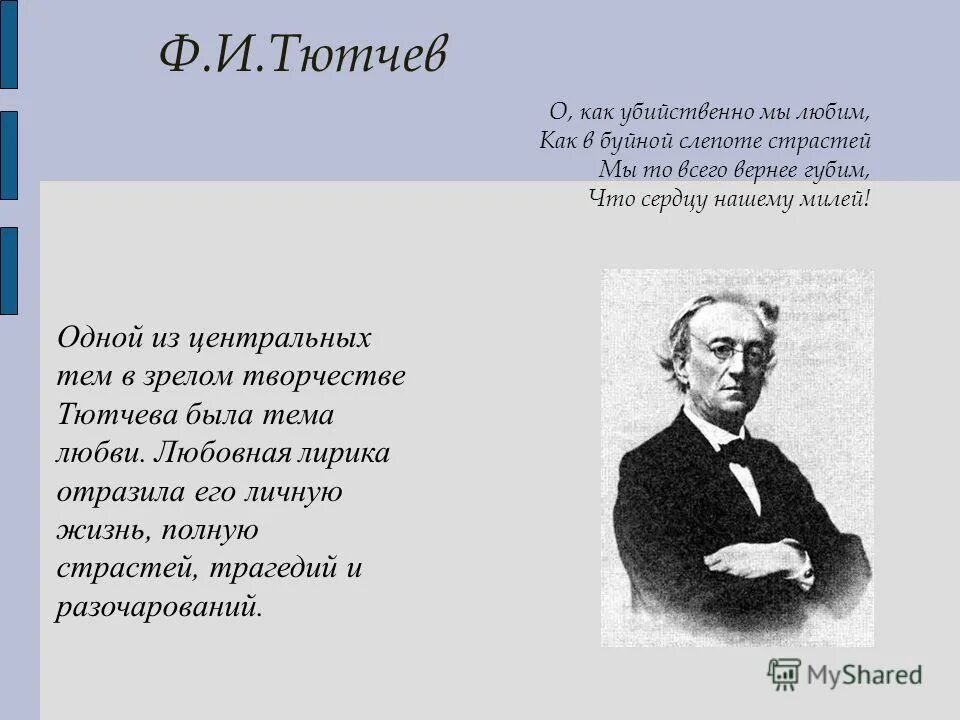 Ф.И.Тютчев

О, как убийственно мы любим,
Как в буйной слепоте страстей
Мы то всего вернее губим,
Что сердцу нашему милей!

Одной из центральных тем в зрелом творчестве Тютчева была тема любви. Любовная лирика отразила его личную жизнь, полную страстей, трагедий и разочарований.

MyShared